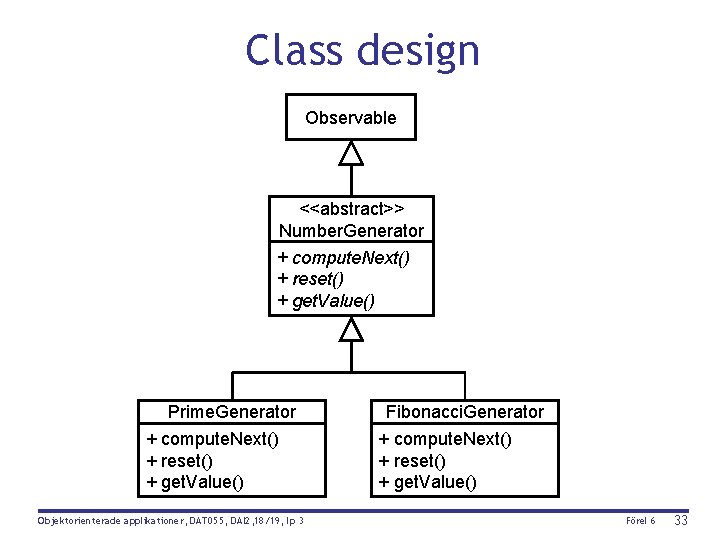 Class design

Observable

<<abstract>>
NumberGenerator

+ computeNext()
+ reset()
+ getValue()

PrimeGenerator

+ computeNext()
+ reset()
+ getValue()

FibonacciGenerator

+ computeNext()
+ reset()
+ getValue()

Objektorienterade applikationer, DAT055, DAI2, 18/19, lp 3

Förel 6

33